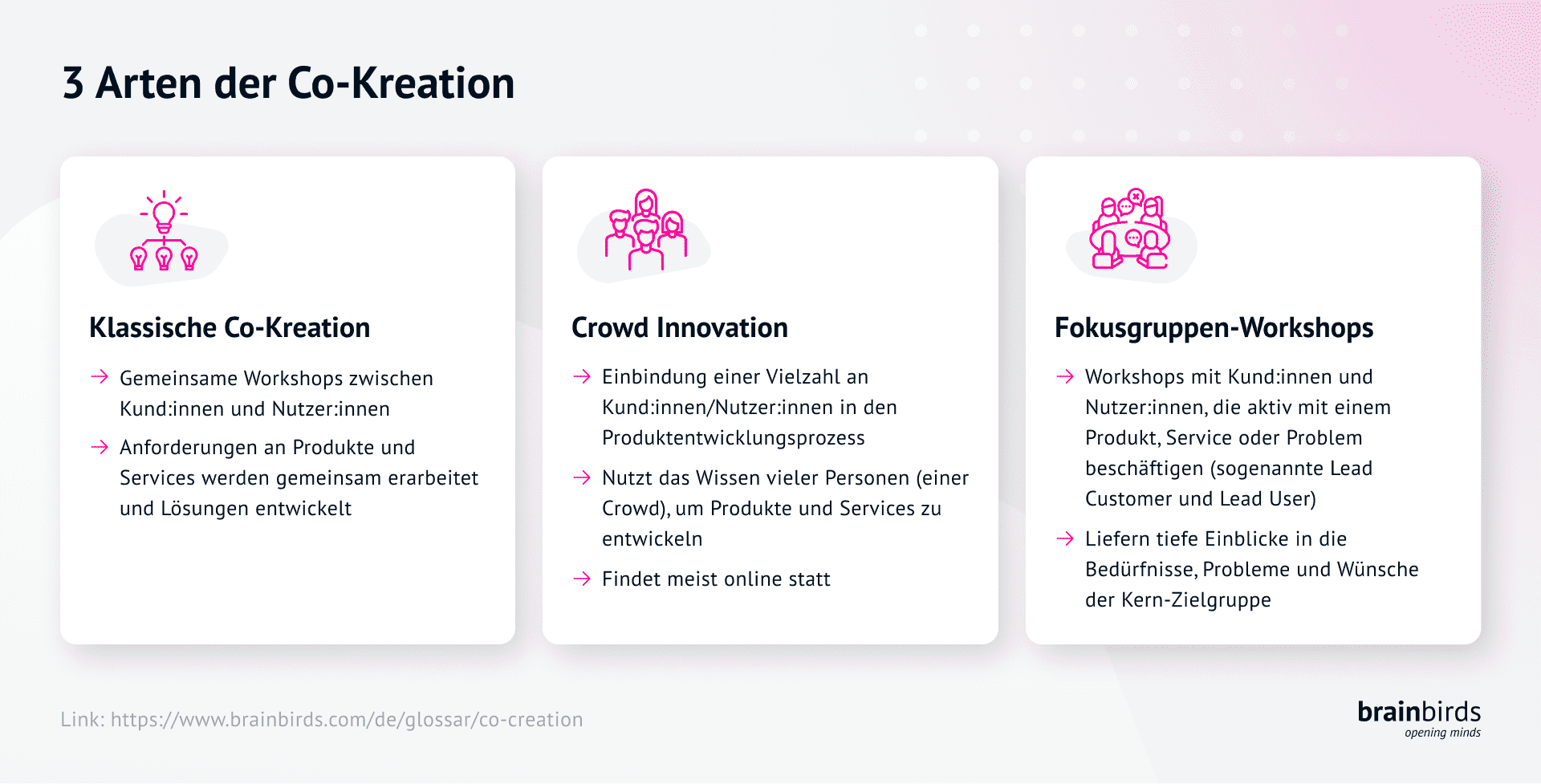 3 Arten der Co-Kreation

Klassische Co-Kreation

→ Gemeinsame Workshops zwischen Kund:innen und Nutzer:innen

→ Anforderungen an Produkte und Services werden gemeinsam erarbeitet und Lösungen entwickelt

Crowd Innovation

→ Einbindung einer Vielzahl an Kund:innen/Nutzer:innen in den Produktentwicklungsprozess

→ Nutzt das Wissen vieler Personen (einer Crowd), um Produkte und Services zu entwickeln

→ Findet meist online statt

Fokusgruppen-Workshops

→ Workshops mit Kund:innen und Nutzer:innen, die aktiv mit einem Produkt, Service oder Problem beschäftigen (sogenannte Lead Customer und Lead User)

→ Liefern tiefe Einblicke in die Bedürfnisse, Probleme und Wünsche der Kern-Zielgruppe

Link: https://www.brainbirds.com/de/glossar/co-creation

brainbirds
opening minds